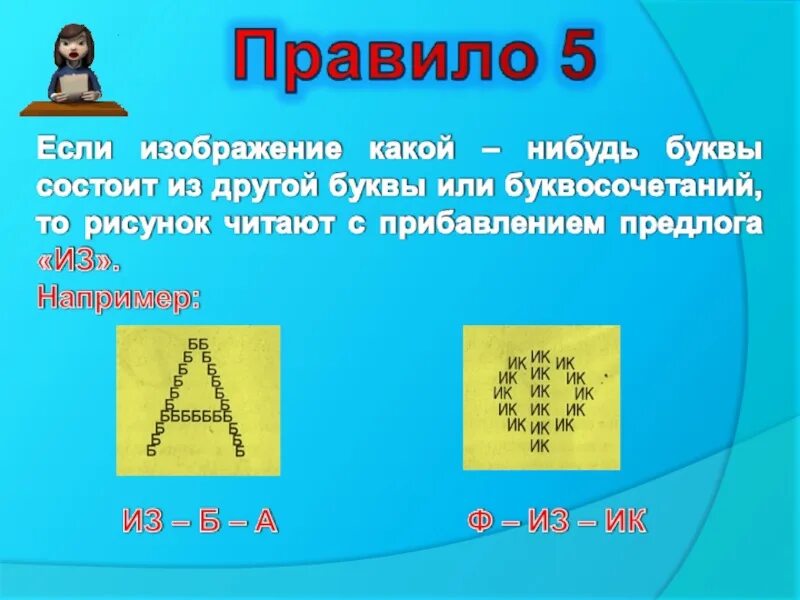 Правило 5

Если изображение какой – нибудь буквы состоит из другой буквы или буквосочетаний, то рисунок читают с прибавлением предлога «ИЗ».
Например:

ББ
Б Б
Б Б
Б Б
Б Б
БББББББ
Б Б
Б Б
Б Б

ИК ИК ИК
ИК ИК ИК
ИК ИК ИК
ИК ИК ИК
ИК ИК ИК
ИК

ИЗ – Б – А

Ф – ИЗ – ИК